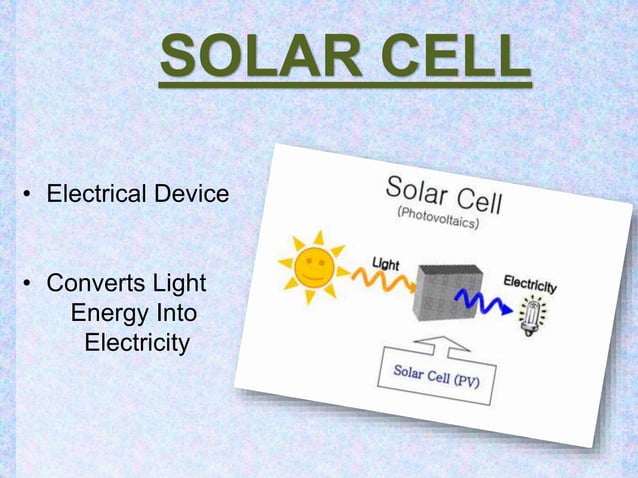 SOLAR CELL

• Electrical Device

• Converts Light Energy Into Electricity

Solar Cell
(Photovoltaics)

Light

Electricity

Solar Cell (PV)